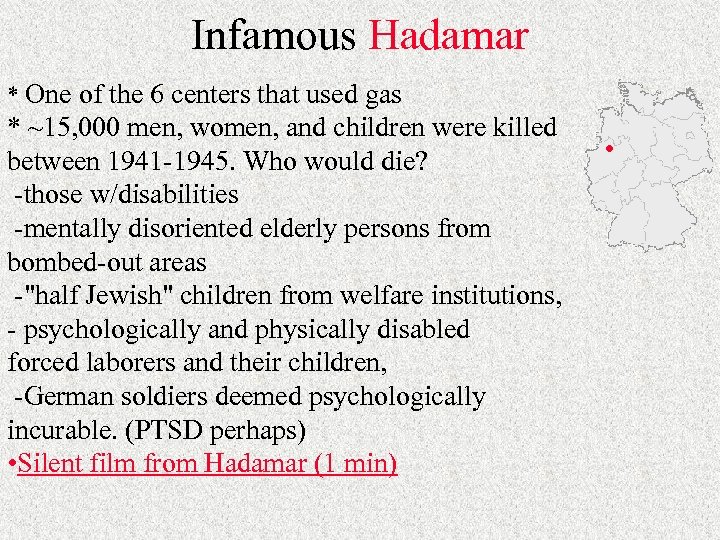 Infamous Hadamar

* One of the 6 centers that used gas
* ~15,000 men, women, and children were killed between 1941-1945. Who would die?
-those w/disabilities
-mentally disoriented elderly persons from bombed-out areas
-"half Jewish" children from welfare institutions,
- psychologically and physically disabled forced laborers and their children,
-German soldiers deemed psychologically incurable. (PTSD perhaps)
•Silent film from Hadamar (1 min)